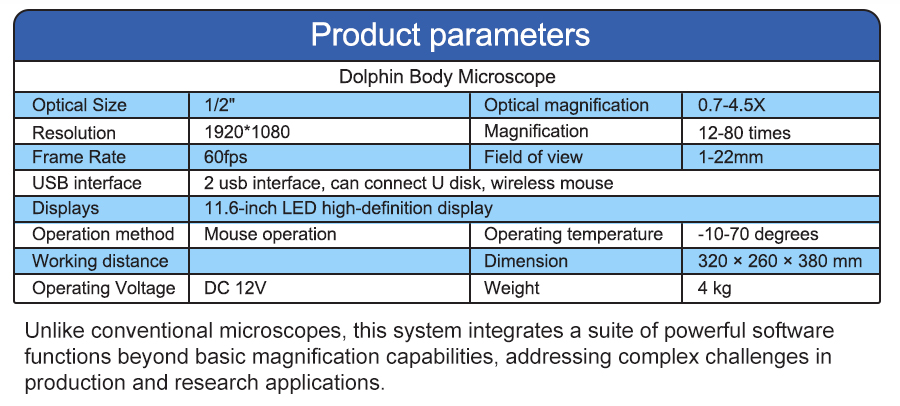 Product parameters

Dolphin Body Microscope

| Optical Size | 1/2" | Optical magnification | 0.7-4.5X |
|---|---|---|---|
| Resolution | 1920*1080 | Magnification | 12-80 times |
| Frame Rate | 60fps | Field of view | 1-22mm |
| USB interface | 2 usb interface, can connect U disk, wireless mouse | | |
| Displays | 11.6-inch LED high-definition display | | |
| Operation method | Mouse operation | Operating temperature | -10-70 degrees |
| Working distance | | Dimension | 320 × 260 × 380 mm |
| Operating Voltage | DC 12V | Weight | 4 kg |

Unlike conventional microscopes, this system integrates a suite of powerful software functions beyond basic magnification capabilities, addressing complex challenges in production and research applications.